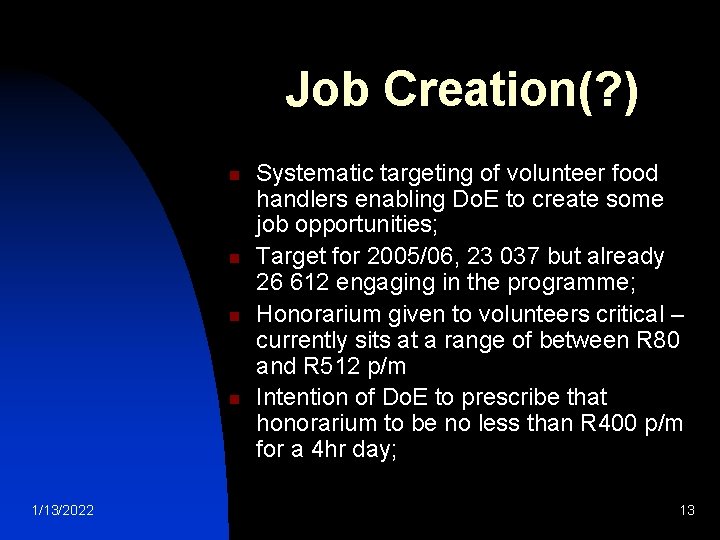 Job Creation(?)

- Systematic targeting of volunteer food handlers enabling DoE to create some job opportunities;
- Target for 2005/06, 23 037 but already 26 612 engaging in the programme;
- Honorarium given to volunteers critical – currently sits at a range of between R80 and R512 p/m
- Intention of DoE to prescribe that honorarium to be no less than R400 p/m for a 4hr day;

1/13/2022

13